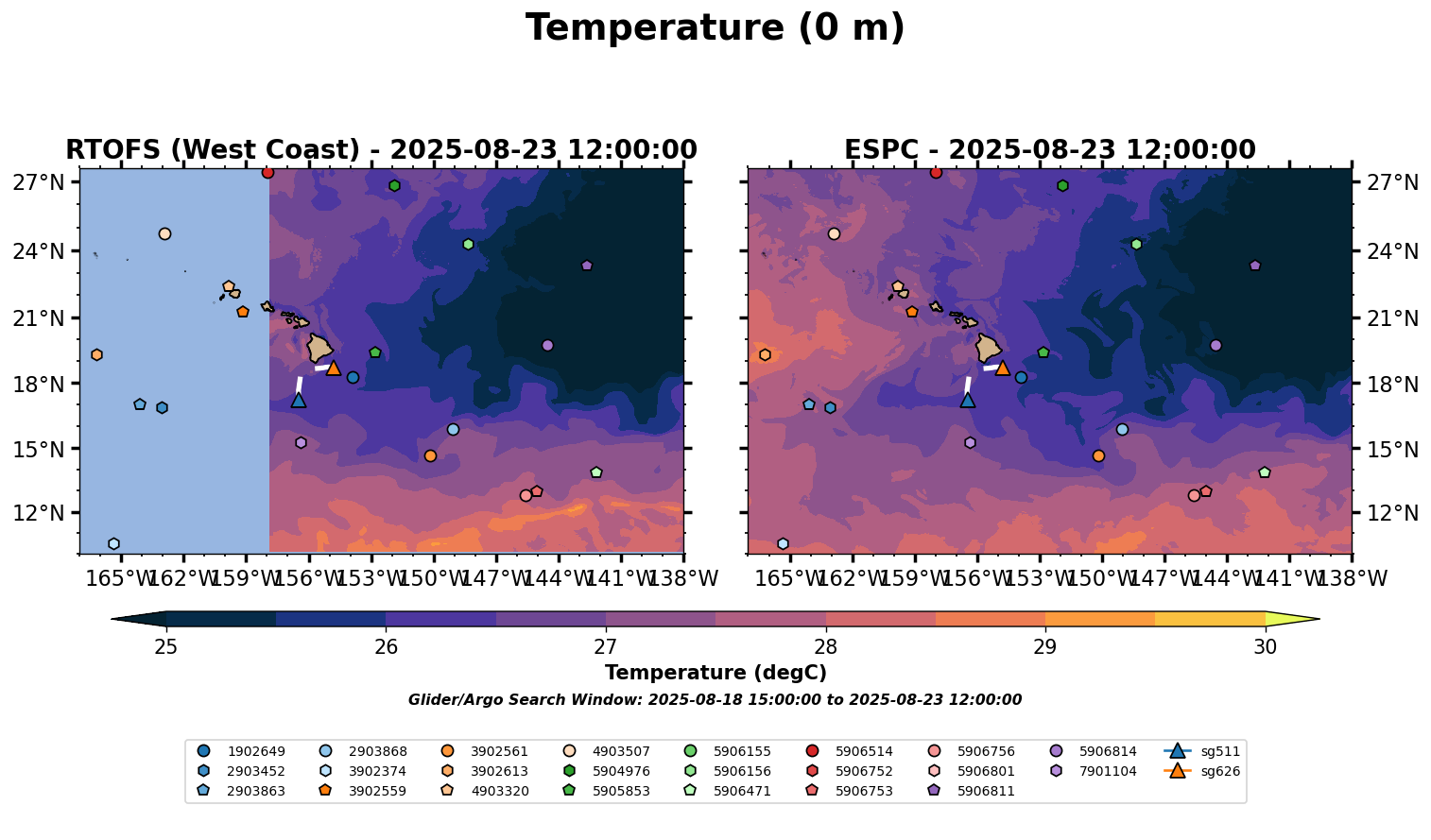 Temperature (0 m)

RTOFS (West Coast) - 2025-08-23 12:00:00

27°N
24°N
21°N
18°N
15°N
12°N

165°W 162°W 159°W 156°W 153°W 150°W 147°W 144°W 141°W 138°W

ESPC - 2025-08-23 12:00:00

27°N
24°N
21°N
18°N
15°N
12°N

165°W 162°W 159°W 156°W 153°W 150°W 147°W 144°W 141°W 138°W

25 26 27 28 29 30

Temperature (degC)

Glider/Argo Search Window: 2025-08-18 15:00:00 to 2025-08-23 12:00:00

1902649
2903452
2903863
2903868
3902374
3902559
3902561
3902613
4903320
4903507
5904976
5905853
5906155
5906156
5906471
5906514
5906752
5906753
5906756
5906801
5906811
5906814
7901104
sg511
sg626